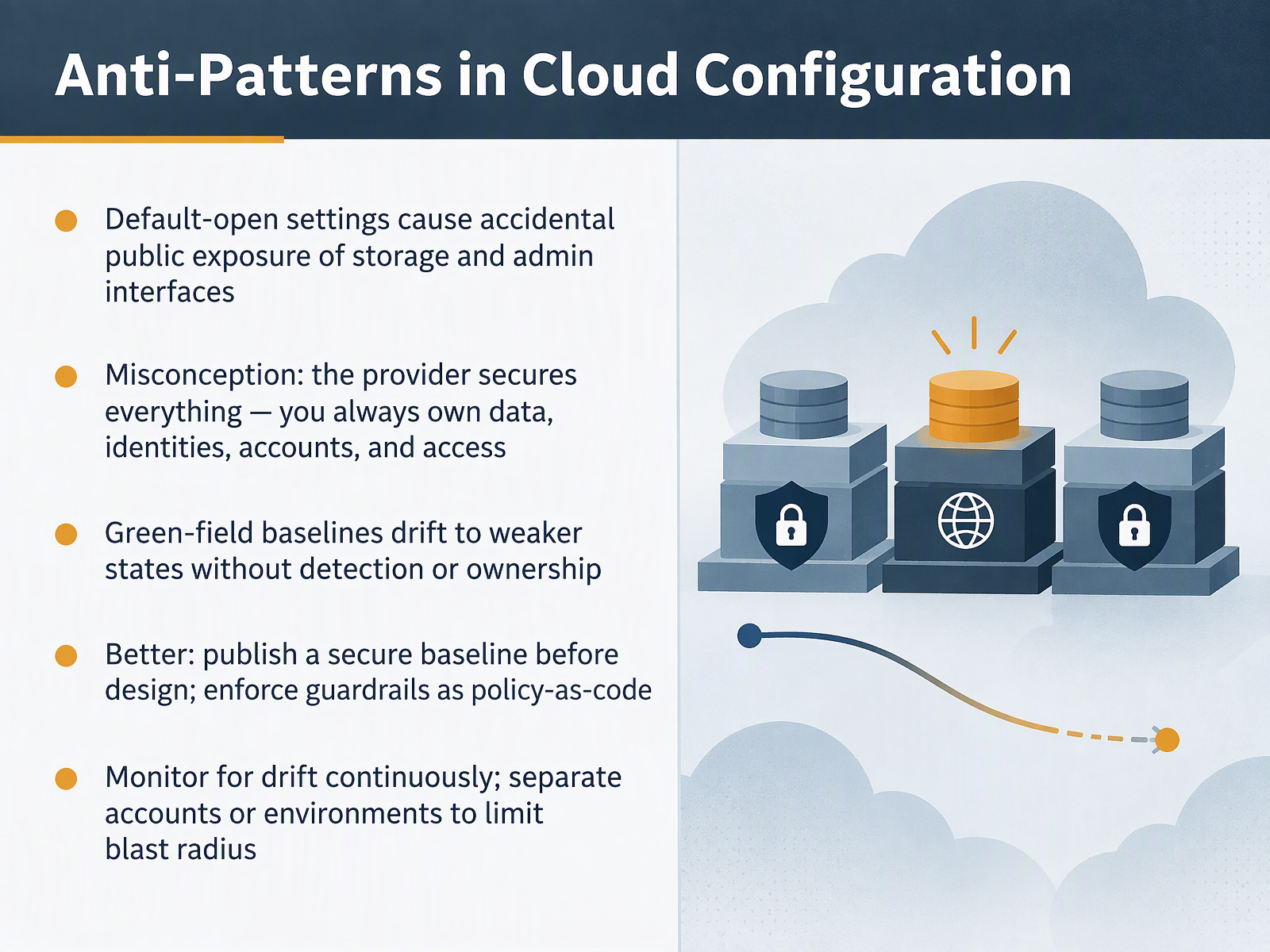 Anti-Patterns in Cloud Configuration

• Default-open settings cause accidental public exposure of storage and admin interfaces

• Misconception: the provider secures everything — you always own data, identities, accounts, and access

• Green-field baselines drift to weaker states without detection or ownership

• Better: publish a secure baseline before design; enforce guardrails as policy-as-code

• Monitor for drift continuously; separate accounts or environments to limit blast radius